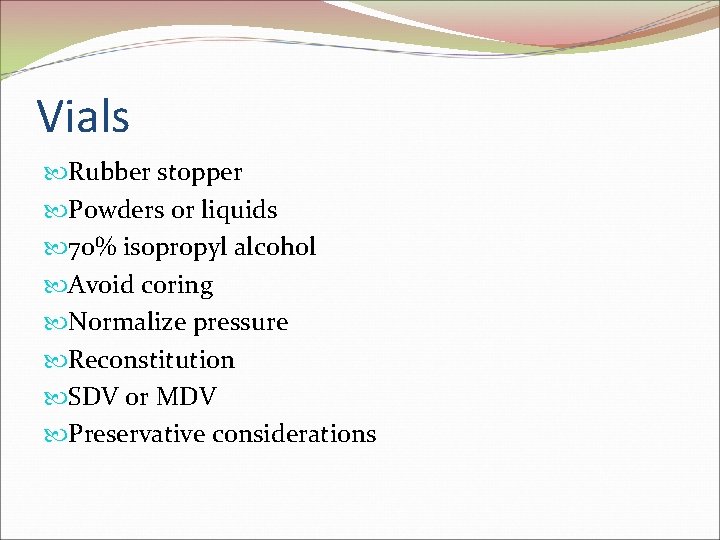 Vials

Rubber stopper
Powders or liquids
70% isopropyl alcohol
Avoid coring
Normalize pressure
Reconstitution
SDV or MDV
Preservative considerations